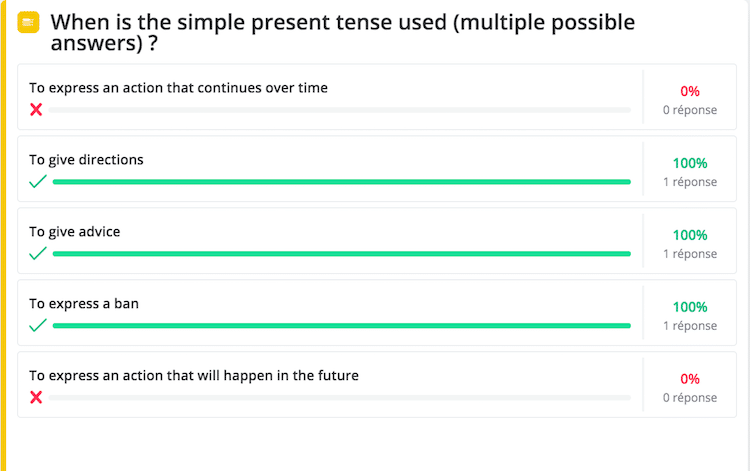 When is the simple present tense used (multiple possible answers) ?

To express an action that continues over time
0%
0 réponse

To give directions
100%
1 réponse

To give advice
100%
1 réponse

To express a ban
100%
1 réponse

To express an action that will happen in the future
0%
0 réponse